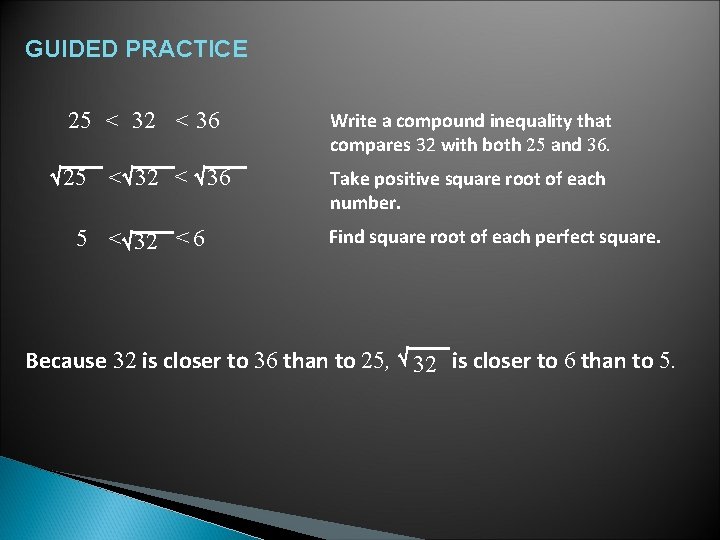 GUIDED PRACTICE

$25 < 32 < 36$

Write a compound inequality that compares 32 with both 25 and 36.

$\sqrt{25} < \sqrt{32} < \sqrt{36}$

Take positive square root of each number.

$5 < \sqrt{32} < 6$

Find square root of each perfect square.

Because 32 is closer to 36 than to 25, $\sqrt{32}$ is closer to 6 than to 5.